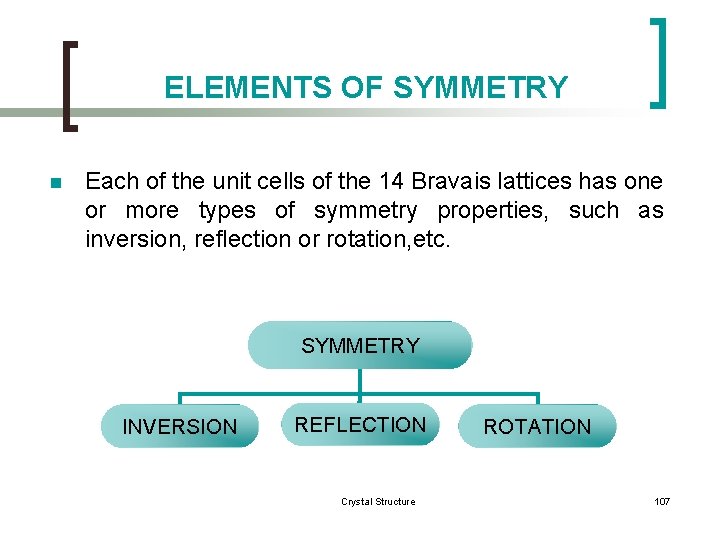 ELEMENTS OF SYMMETRY

Each of the unit cells of the 14 Bravais lattices has one or more types of symmetry properties, such as inversion, reflection or rotation,etc.

SYMMETRY

INVERSION

REFLECTION

ROTATION

Crystal Structure

107